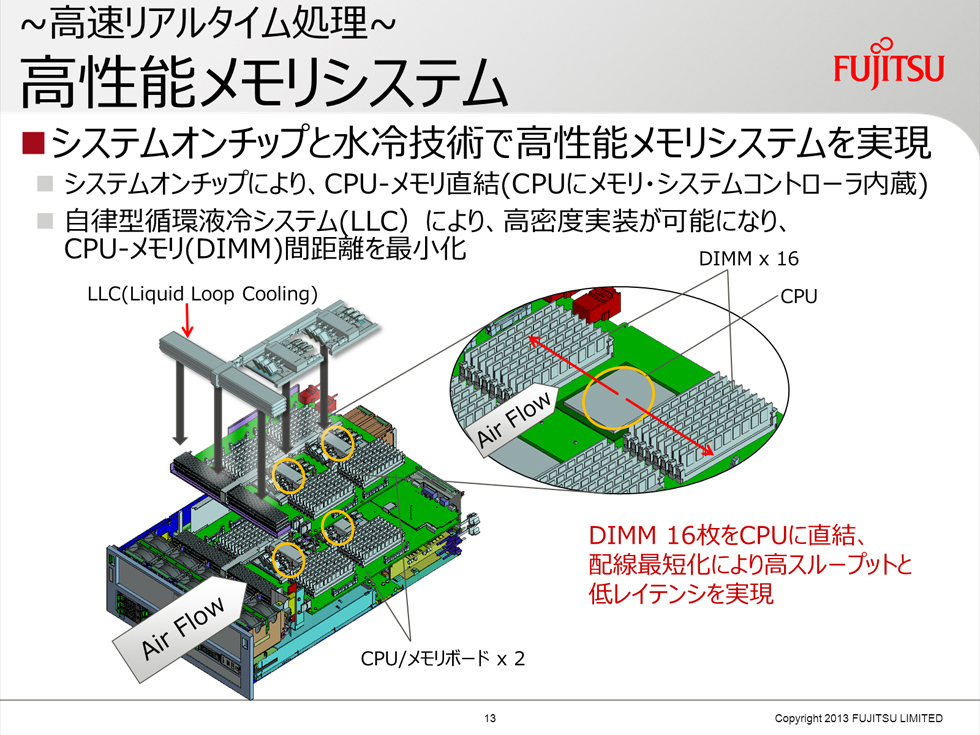 ~高速リアルタイム処理~
高性能メモリシステム

FUJITSU

■システムオンチップと水冷技術で高性能メモリシステムを実現
■ システムオンチップにより、CPU-メモリ直結(CPUにメモリ・システムコントローラ内蔵)
■ 自律型循環液冷システム(LLC)により、高密度実装が可能になり、CPU-メモリ(DIMM)間距離を最小化

LLC(Liquid Loop Cooling)

DIMM x 16

CPU

Air Flow

Air Flow

DIMM 16枚をCPUに直結、配線最短化により高スループットと低レイテンシを実現

CPU/メモリボード x 2

13

Copyright 2013 FUJITSU LIMITED